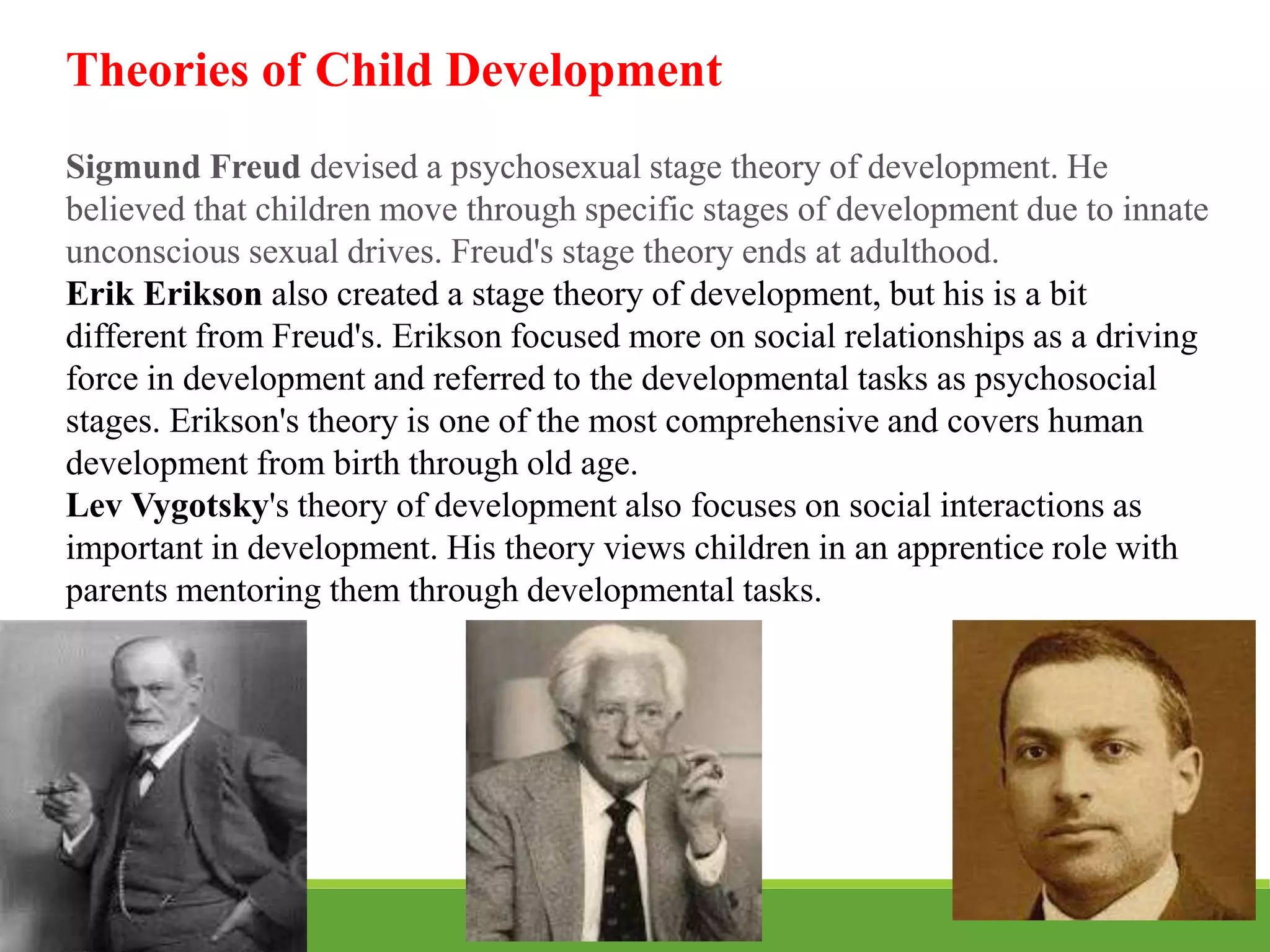 Theories of Child Development

Sigmund Freud devised a psychosexual stage theory of development. He believed that children move through specific stages of development due to innate unconscious sexual drives. Freud's stage theory ends at adulthood.
Erik Erikson also created a stage theory of development, but his is a bit different from Freud's. Erikson focused more on social relationships as a driving force in development and referred to the developmental tasks as psychosocial stages. Erikson's theory is one of the most comprehensive and covers human development from birth through old age.
Lev Vygotsky's theory of development also focuses on social interactions as important in development. His theory views children in an apprentice role with parents mentoring them through developmental tasks.